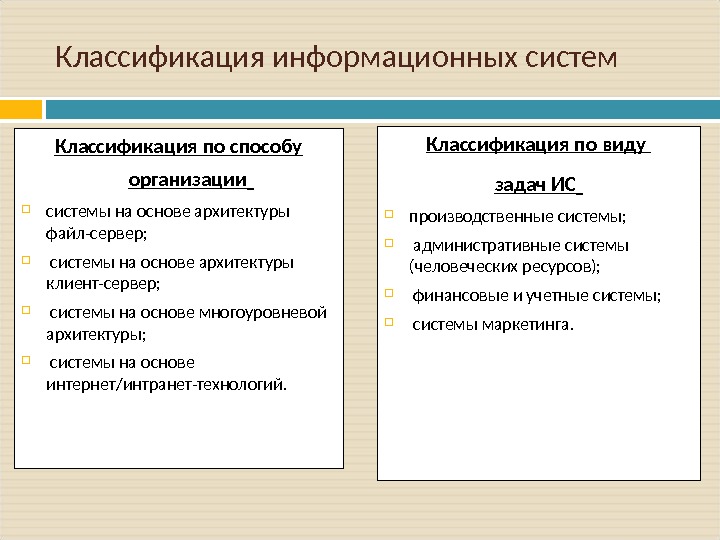 Классификация информационных систем

Классификация по способу организации

системы на основе архитектуры файл-сервер;

системы на основе архитектуры клиент-сервер;

системы на основе многоуровневой архитектуры;

системы на основе интернет/интранет-технологий.

Классификация по виду задач ИС

производственные системы;

административные системы (человеческих ресурсов);

финансовые и учетные системы;

системы маркетинга.